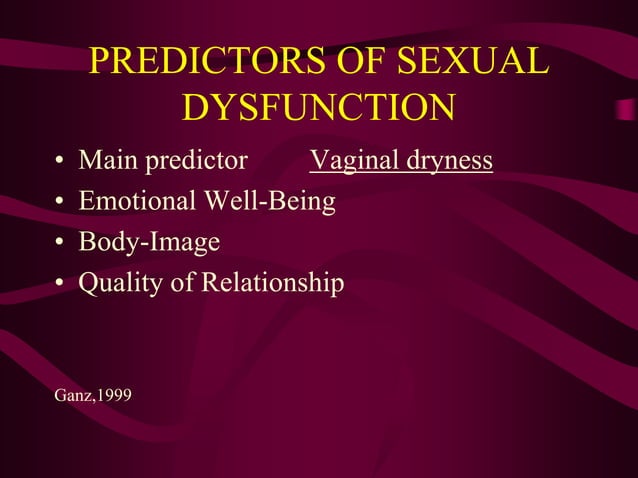 PREDICTORS OF SEXUAL DYSFUNCTION

• Main predictor Vaginal dryness
• Emotional Well-Being
• Body-Image
• Quality of Relationship

Ganz,1999